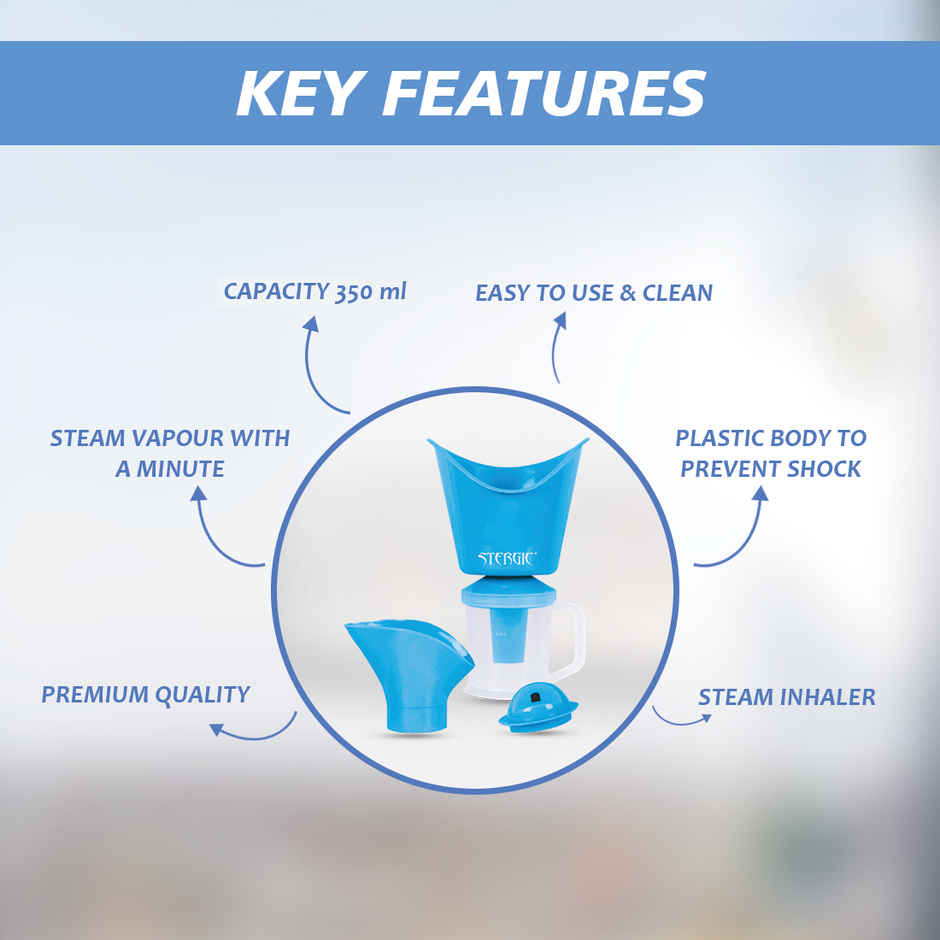 KEY FEATURES

CAPACITY 350 ml

EASY TO USE & CLEAN

STEAM VAPOUR WITH A MINUTE

PLASTIC BODY TO PREVENT SHOCK

STERGIC

PREMIUM QUALITY

STEAM INHALER